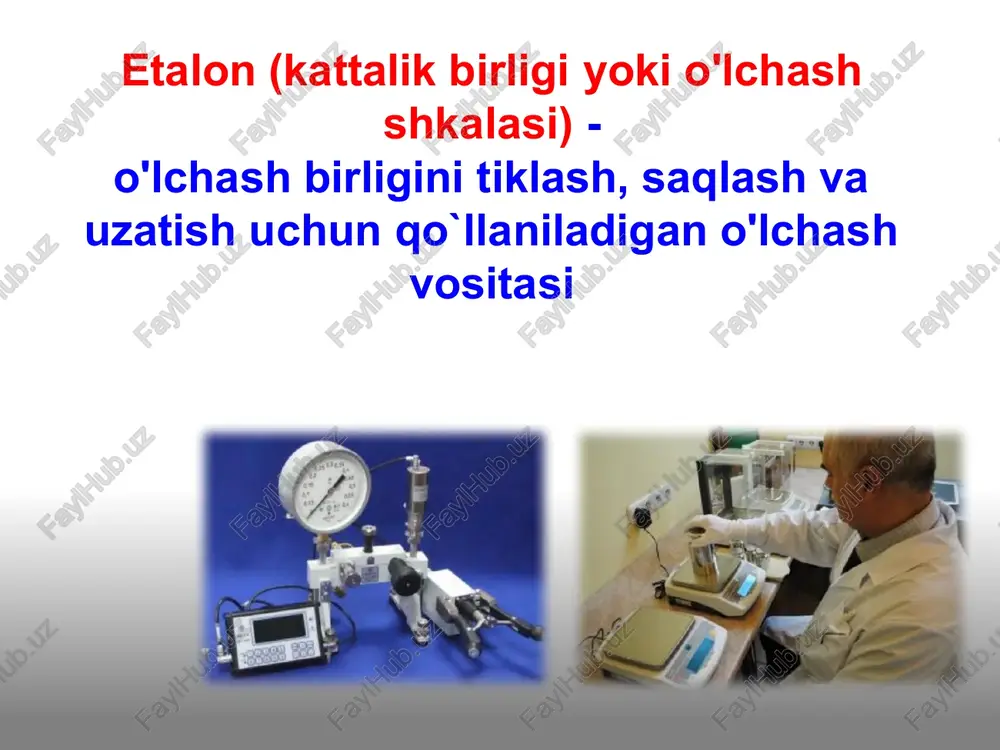 Etalon (kattalik birligi yoki o'lchash shkalasi) -
o'lchash birligini tiklash, saqlash va uzatish uchun qo`llaniladigan o'lchash vositasi

FaylHub.uz